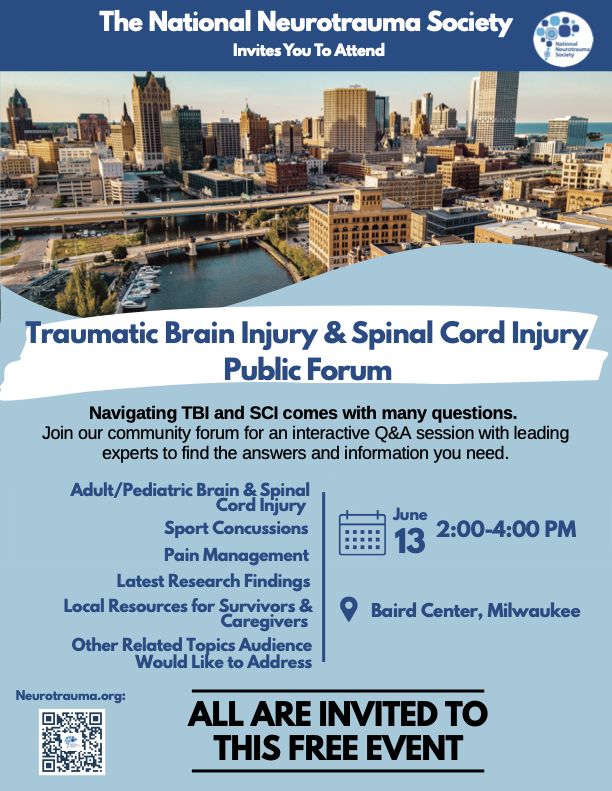 The National Neurotrauma Society
Invites You To Attend

National Neurotrauma Society

Traumatic Brain Injury & Spinal Cord Injury Public Forum

Navigating TBI and SCI comes with many questions.
Join our community forum for an interactive Q&A session with leading experts to find the answers and information you need.

Adult/Pediatric Brain & Spinal Cord Injury
Sport Concussions
Pain Management
Latest Research Findings
Local Resources for Survivors & Caregivers
Other Related Topics Audience Would Like to Address

June 13 2:00-4:00 PM

Baird Center, Milwaukee

Neurotrauma.org:

ALL ARE INVITED TO THIS FREE EVENT